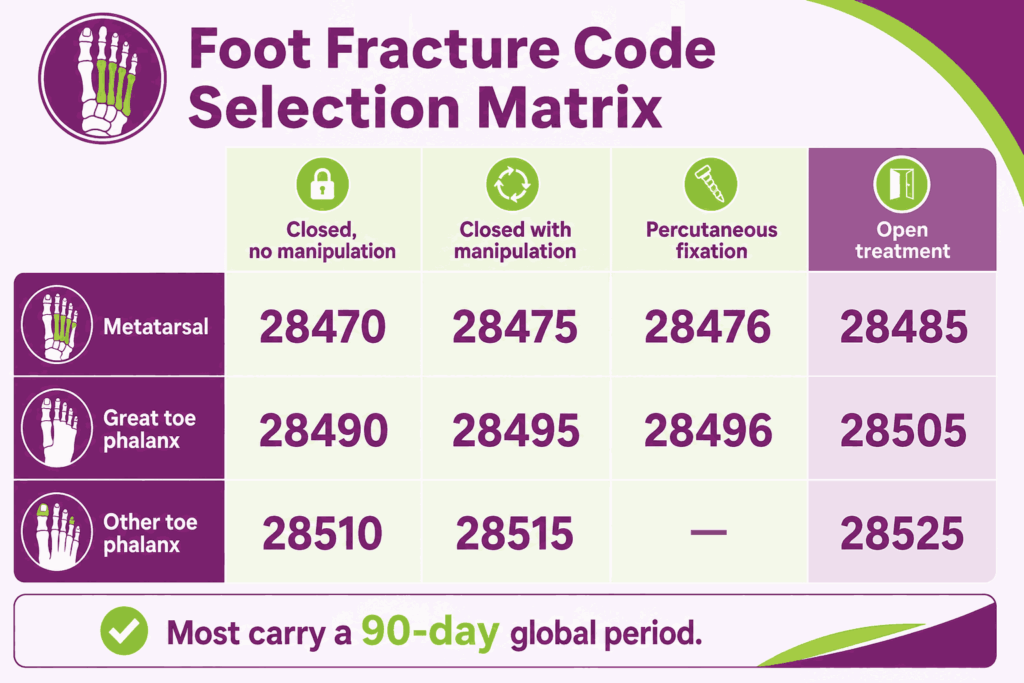 Foot Fracture Code Selection Matrix

| | Closed, no manipulation | Closed with manipulation | Percutaneous fixation | Open treatment |
|---|---|---|---|---|
| Metatarsal | 28470 | 28475 | 28476 | 28485 |
| Great toe phalanx | 28490 | 28495 | 28496 | 28505 |
| Other toe phalanx | 28510 | 28515 | — | 28525 |

Most carry a 90-day global period.